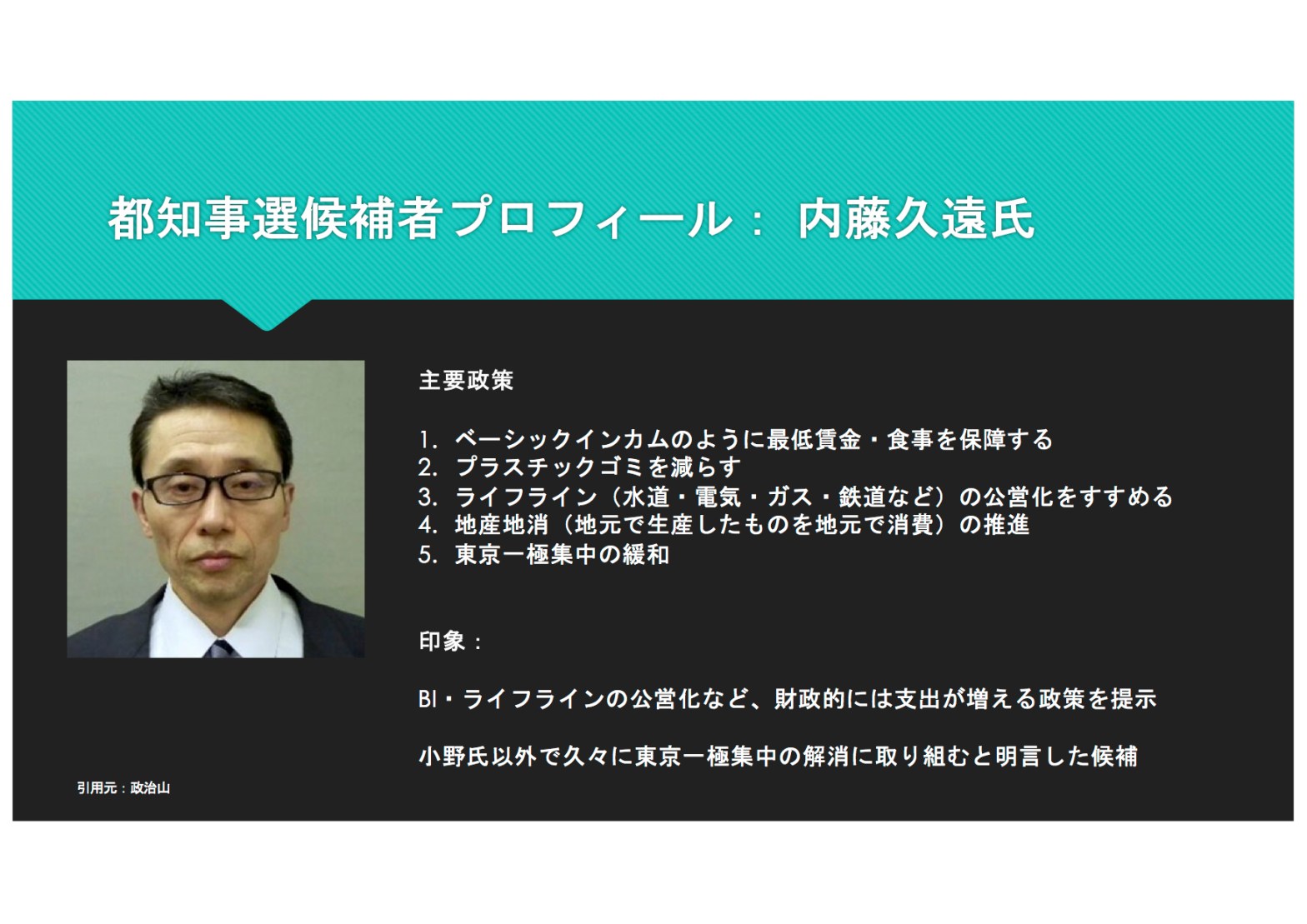 都知事選候補者プロフィール： 内藤久遠氏

主要政策

1. ベーシックインカムのように最低賃金・食事を保障する
2. プラスチックゴミを減らす
3. ライフライン（水道・電気・ガス・鉄道など）の公営化をすすめる
4. 地産地消（地元で生産したものを地元で消費）の推進
5. 東京一極集中の緩和

印象：

BI・ライフラインの公営化など、財政的には支出が増える政策を提示

小野氏以外で久々に東京一極集中の解消に取り組むと明言した候補

引用元：政治山